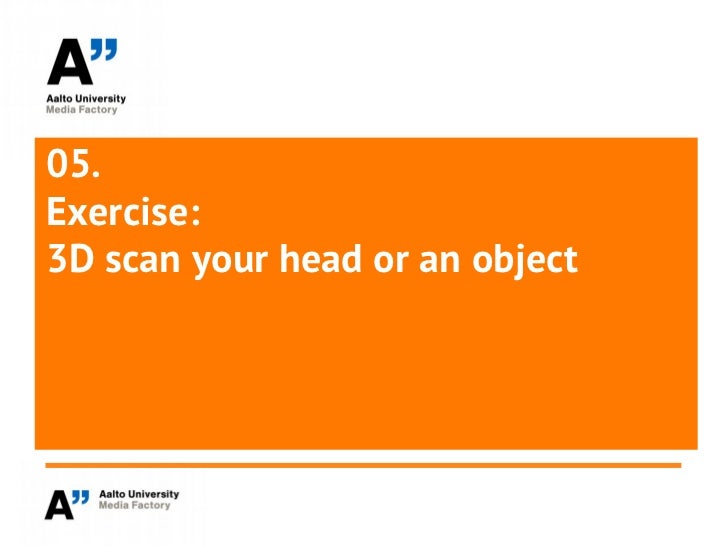 A”
Aalto University
Media Factory

05.
Exercise:
3D scan your head or an object

A”
Aalto University
Media Factory